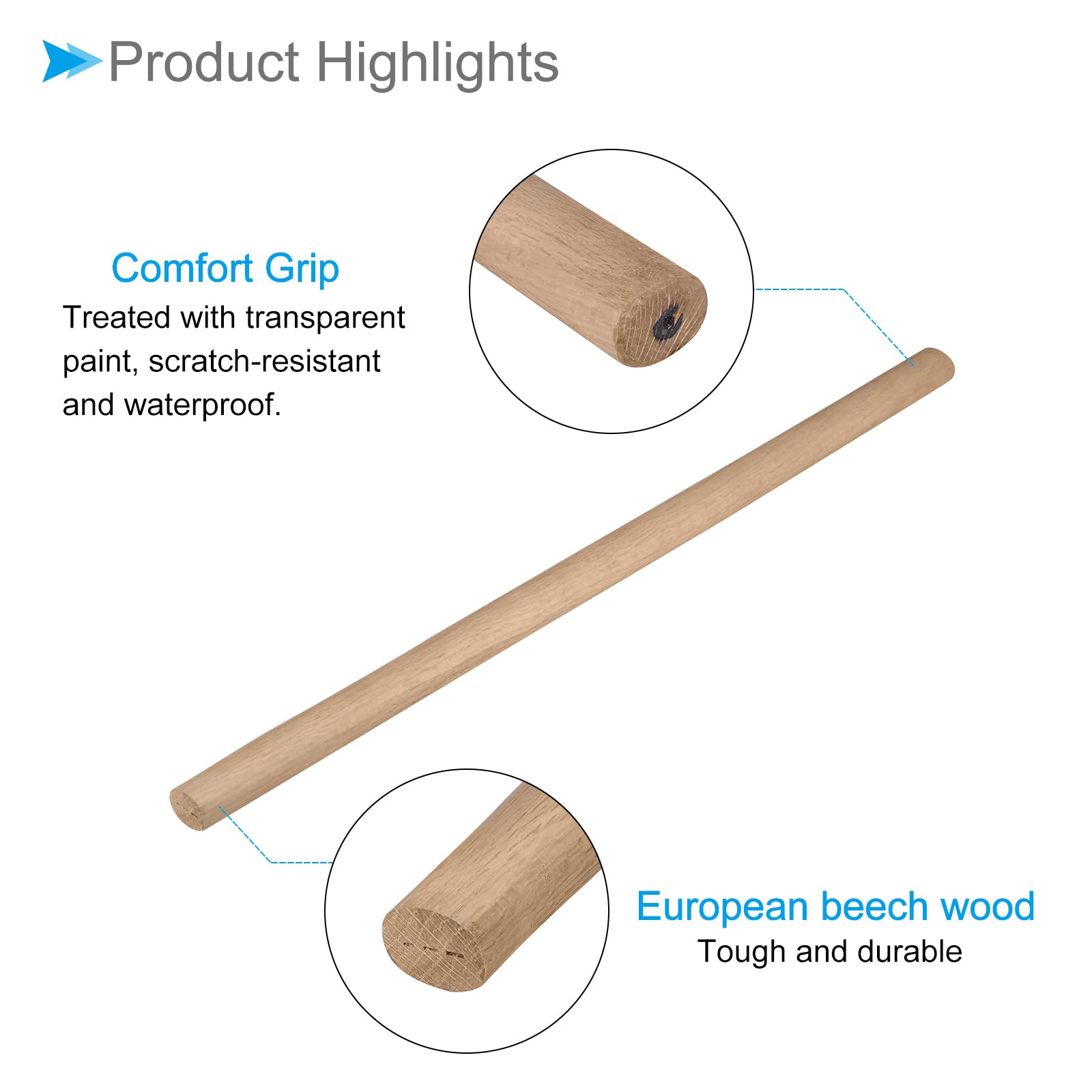 Product Highlights

Comfort Grip
Treated with transparent paint, scratch-resistant and waterproof.

European beech wood
Tough and durable